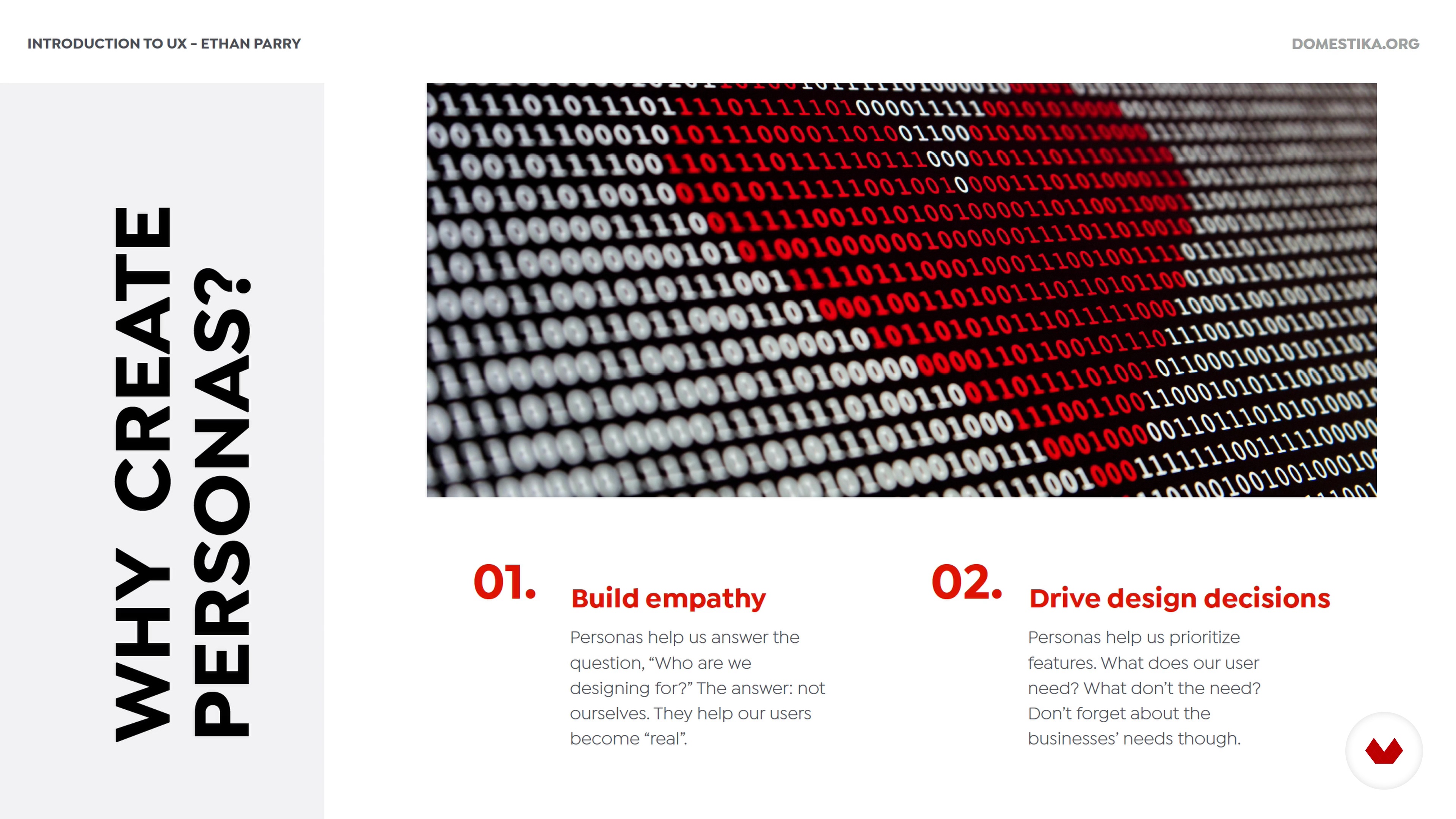 INTRODUCTION TO UX - ETHAN PARRY

DOMESTIKA.ORG

WHY CREATE PERSONAS?

01.

Build empathy

Personas help us answer the question, “Who are we designing for?” The answer: not ourselves. They help our users become “real”.

02.

Drive design decisions

Personas help us prioritize features. What does our user need? What don’t the need? Don’t forget about the businesses’ needs though.